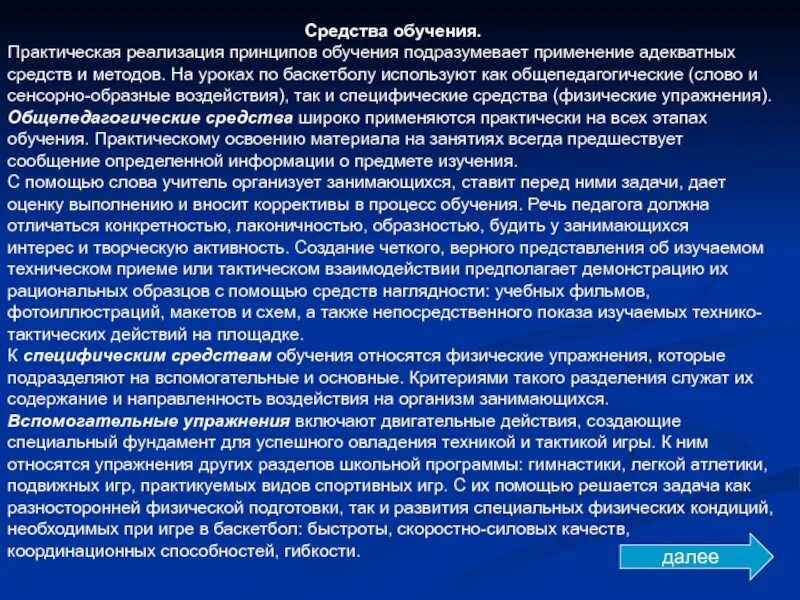 Средства обучения.
Практическая реализация принципов обучения подразумевает применение адекватных средств и методов. На уроках по баскетболу используют как общепедагогические (слово и сенсорно-образные воздействия), так и специфические средства (физические упражнения).
Общепедагогические средства широко применяются практически на всех этапах обучения. Практическому освоению материала на занятиях всегда предшествует сообщение определенной информации о предмете изучения.
С помощью слова учитель организует занимающихся, ставит перед ними задачи, дает оценку выполнению и вносит коррективы в процесс обучения. Речь педагога должна отличаться конкретностью, лаконичностью, образностью, будить у занимающихся интерес и творческую активность. Создание четкого, верного представления об изучаемом техническом приеме или тактическом взаимодействии предполагает демонстрацию их рациональных образцов с помощью средств наглядности: учебных фильмов, фотоиллюстраций, макетов и схем, а также непосредственного показа изучаемых технико-тактических действий на площадке.
К специфическим средствам обучения относятся физические упражнения, которые подразделяют на вспомогательные и основные. Критериями такого разделения служат их содержание и направленность воздействия на организм занимающихся.
Вспомогательные упражнения включают двигательные действия, создающие специальный фундамент для успешного овладения техникой и тактикой игры. К ним относятся упражнения других разделов школьной программы: гимнастики, легкой атлетики, подвижных игр, практикуемых видов спортивных игр. С их помощью решается задача как разносторонней физической подготовки, так и развития специальных физических кондиций, необходимых при игре в баскетбол: быстроты, скоростно-силовых качеств, координационных способностей, гибкости.
далее